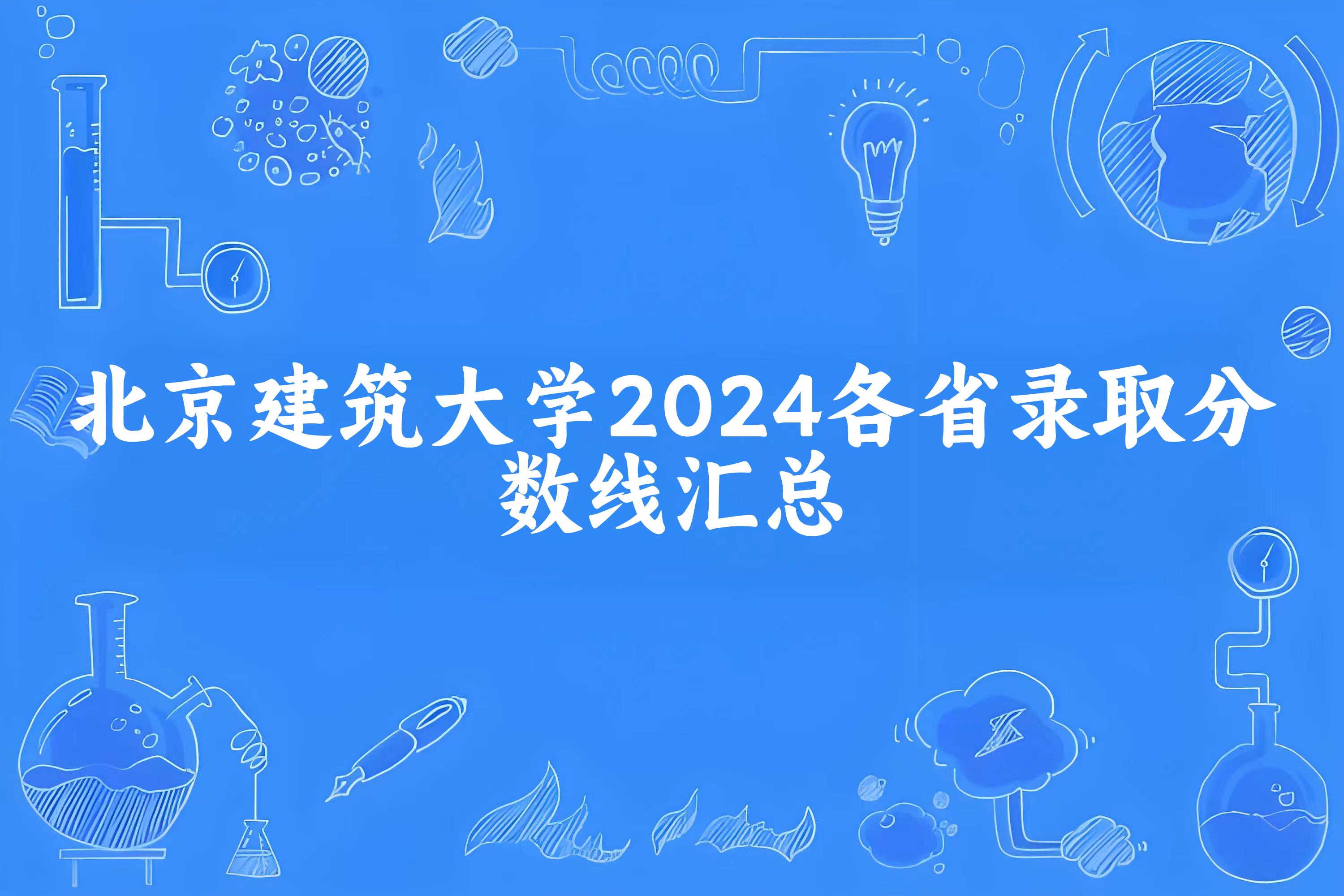 北京建筑大学2024各省录取分数线汇总